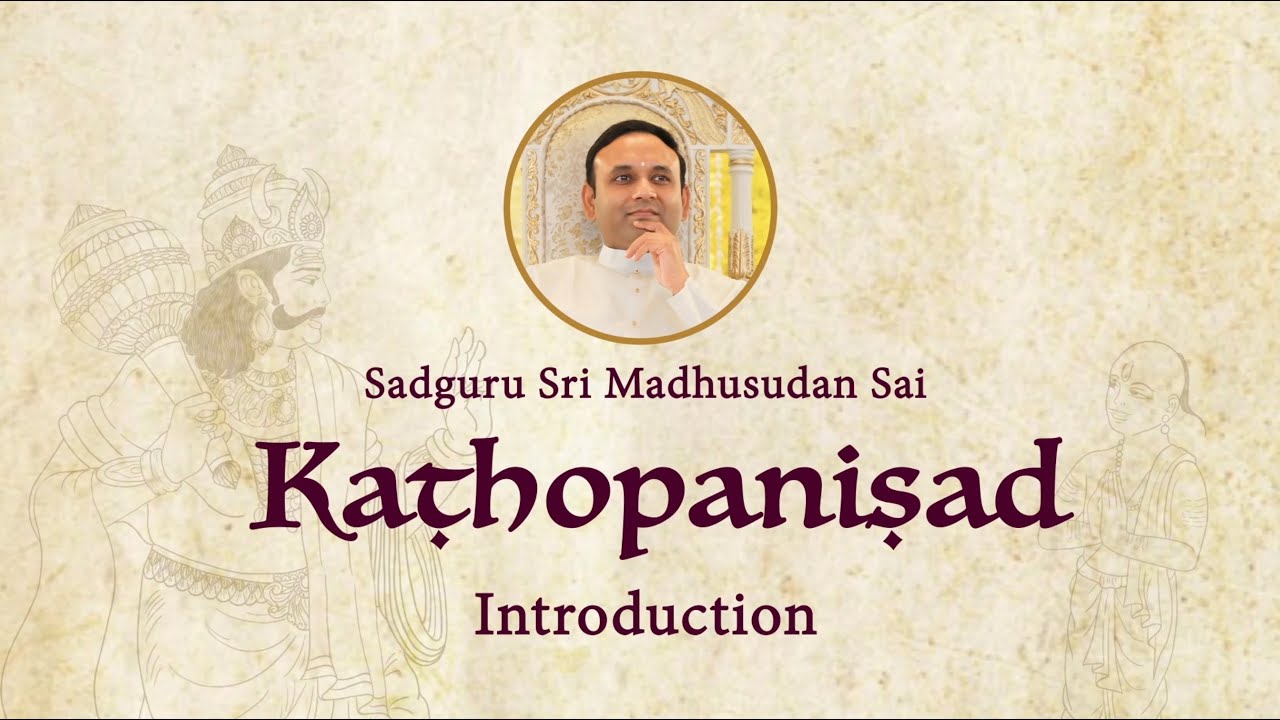 Sadguru Sri Madhusudan Sai

Kaṭhopaniṣad

Introduction